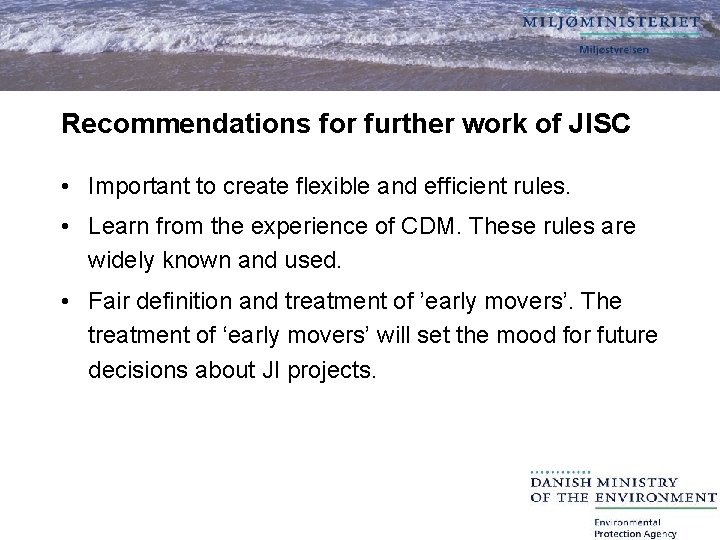 MILJØMINISTERIET
Miljøstyrelsen

Recommendations for further work of JISC

• Important to create flexible and efficient rules.

• Learn from the experience of CDM. These rules are widely known and used.

• Fair definition and treatment of ’early movers’. The treatment of ‘early movers’ will set the mood for future decisions about JI projects.

DANISH MINISTRY OF THE ENVIRONMENT
Environmental Protection Agency